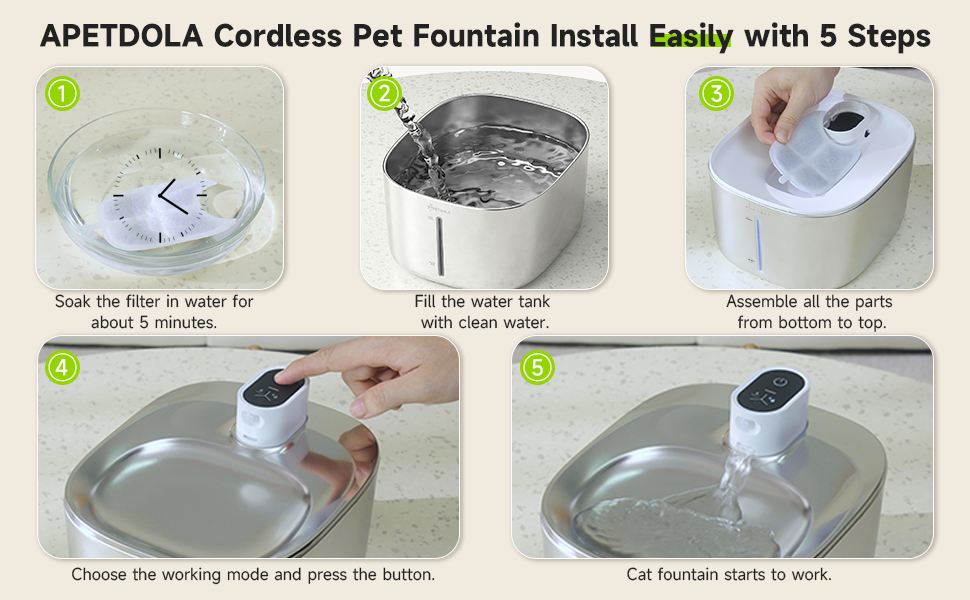 APETDOLA Cordless Pet Fountain Install Easily with 5 Steps

1

Soak the filter in water for about 5 minutes.

2

Fill the water tank with clean water.

3

Assemble all the parts from bottom to top.

4

Choose the working mode and press the button.

5

Cat fountain starts to work.